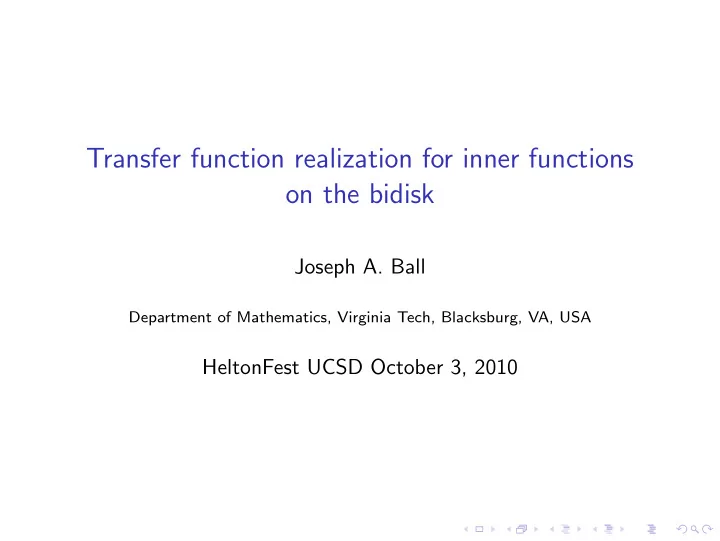 Transfer function realization for inner functions on the bidisk

Joseph A. Ball

Department of Mathematics, Virginia Tech, Blacksburg, VA, USA

HeltonFest UCSD October 3, 2010